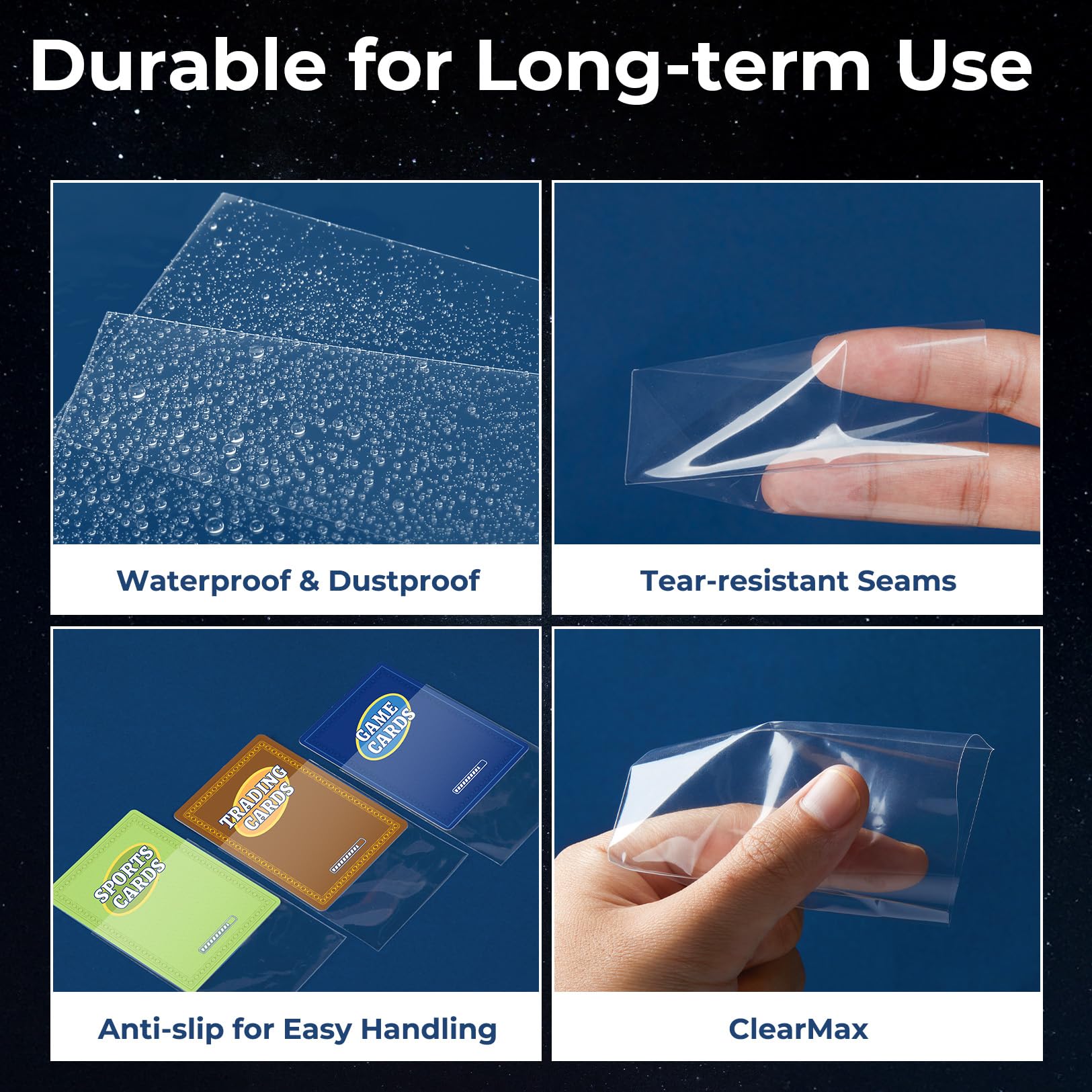 Durable for Long-term Use

Waterproof & Dustproof

Tear-resistant Seams

GAME CARDS

TRADING CARDS

SPORTS CARDS

Anti-slip for Easy Handling

ClearMax